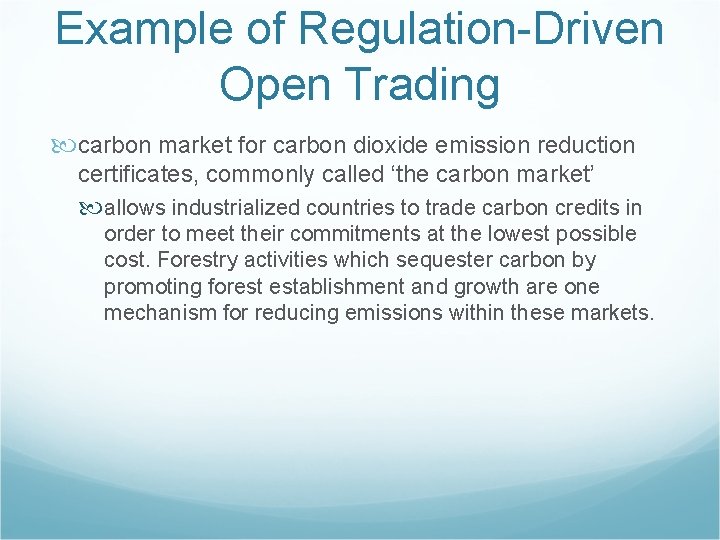 Example of Regulation-Driven Open Trading

carbon market for carbon dioxide emission reduction certificates, commonly called ‘the carbon market’

allows industrialized countries to trade carbon credits in order to meet their commitments at the lowest possible cost. Forestry activities which sequester carbon by promoting forest establishment and growth are one mechanism for reducing emissions within these markets.